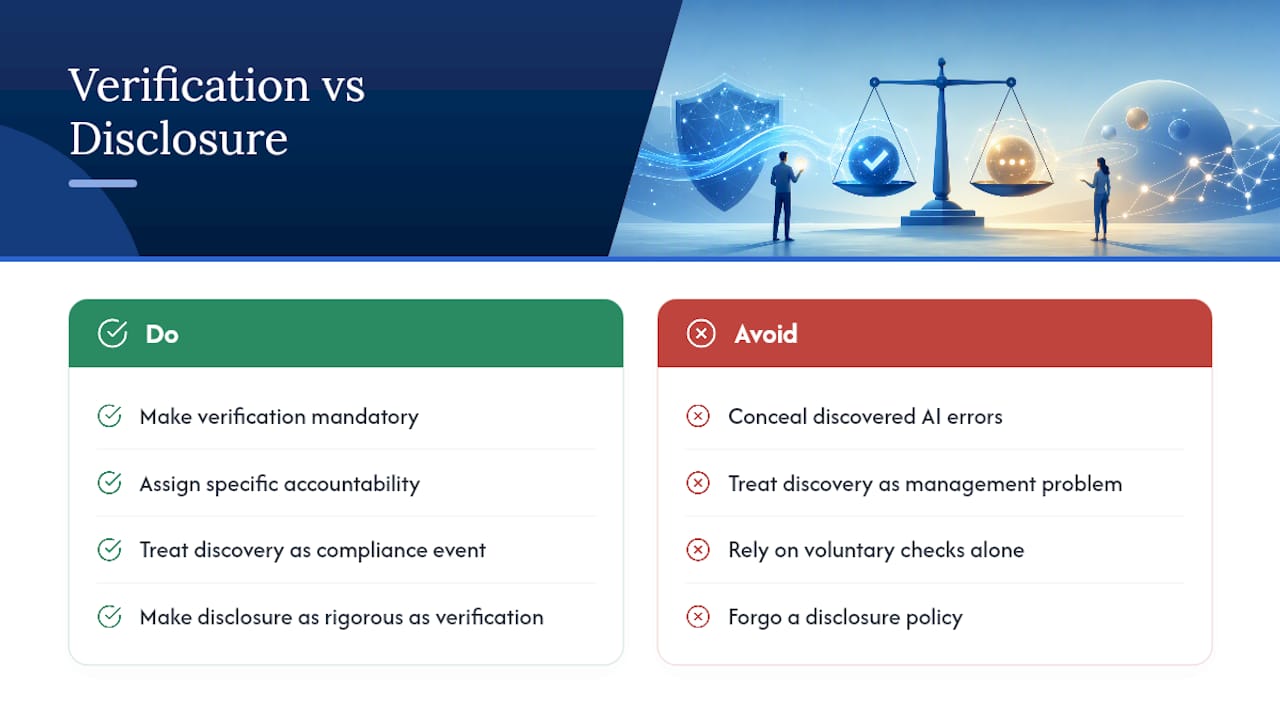 Verification vs Disclosure

Do

Make verification mandatory

Assign specific accountability

Treat discovery as compliance event

Make disclosure as rigorous as verification

Avoid

Conceal discovered AI errors

Treat discovery as management problem

Rely on voluntary checks alone

Forgo a disclosure policy